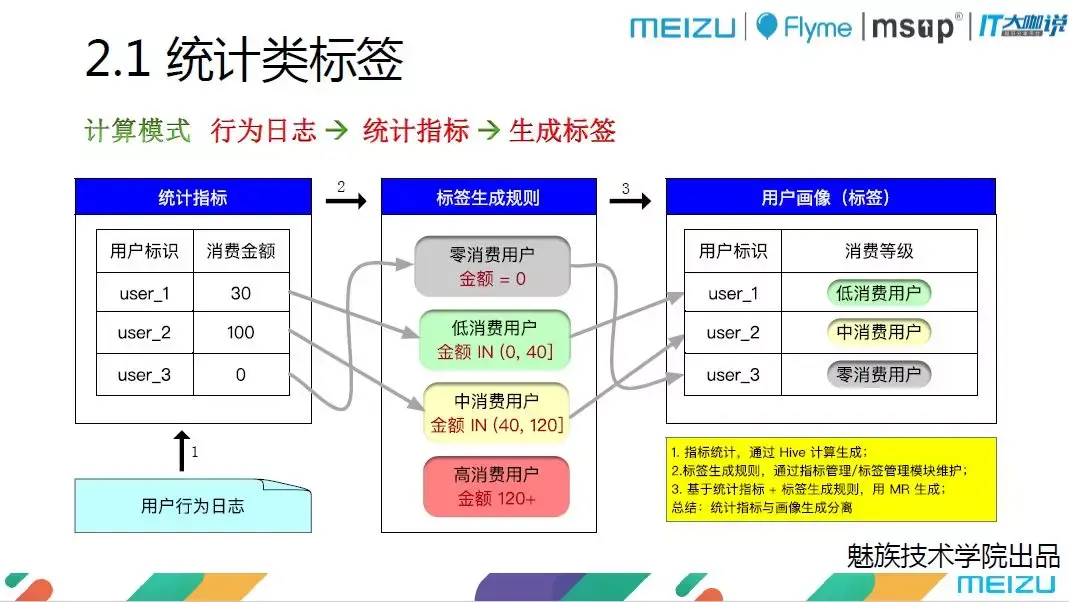 MEIZU | Flyme | msup® | IT大咖说

2.1 统计类标签

计算模式 行为日志 → 统计指标 → 生成标签

统计指标

| 用户标识 | 消费金额 |
|---|---|
| user_1 | 30 |
| user_2 | 100 |
| user_3 | 0 |

1

用户行为日志

2

标签生成规则

零消费用户
金额 = 0

低消费用户
金额 IN (0, 40]

中消费用户
金额 IN (40, 120]

高消费用户
金额 120+

3

用户画像（标签）

| 用户标识 | 消费等级 |
|---|---|
| user_1 | 低消费用户 |
| user_2 | 中消费用户 |
| user_3 | 零消费用户 |

1. 指标统计，通过 Hive 计算生成；
2.标签生成规则，通过指标管理/标签管理模块维护；
3. 基于统计指标 + 标签生成规则，用 MR 生成；
总结：统计指标与画像生成分离

魅族技术学院出品
MEIZU